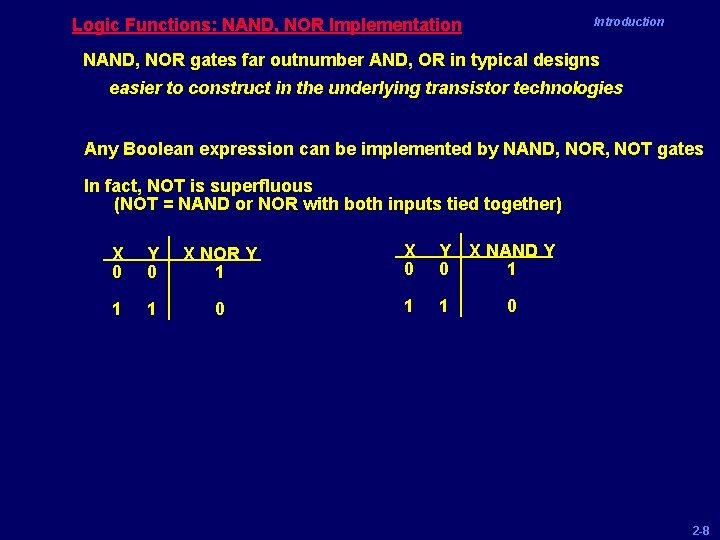 Logic Functions: NAND, NOR Implementation

Introduction

NAND, NOR gates far outnumber AND, OR in typical designs

easier to construct in the underlying transistor technologies

Any Boolean expression can be implemented by NAND, NOR, NOT gates

In fact, NOT is superfluous
(NOT = NAND or NOR with both inputs tied together)

| X | Y | X NOR Y |
|---|---|---|
| 0 | 0 | 1 |
| 1 | 1 | 0 |

| X | Y | X NAND Y |
|---|---|---|
| 0 | 0 | 1 |
| 1 | 1 | 0 |

2-8